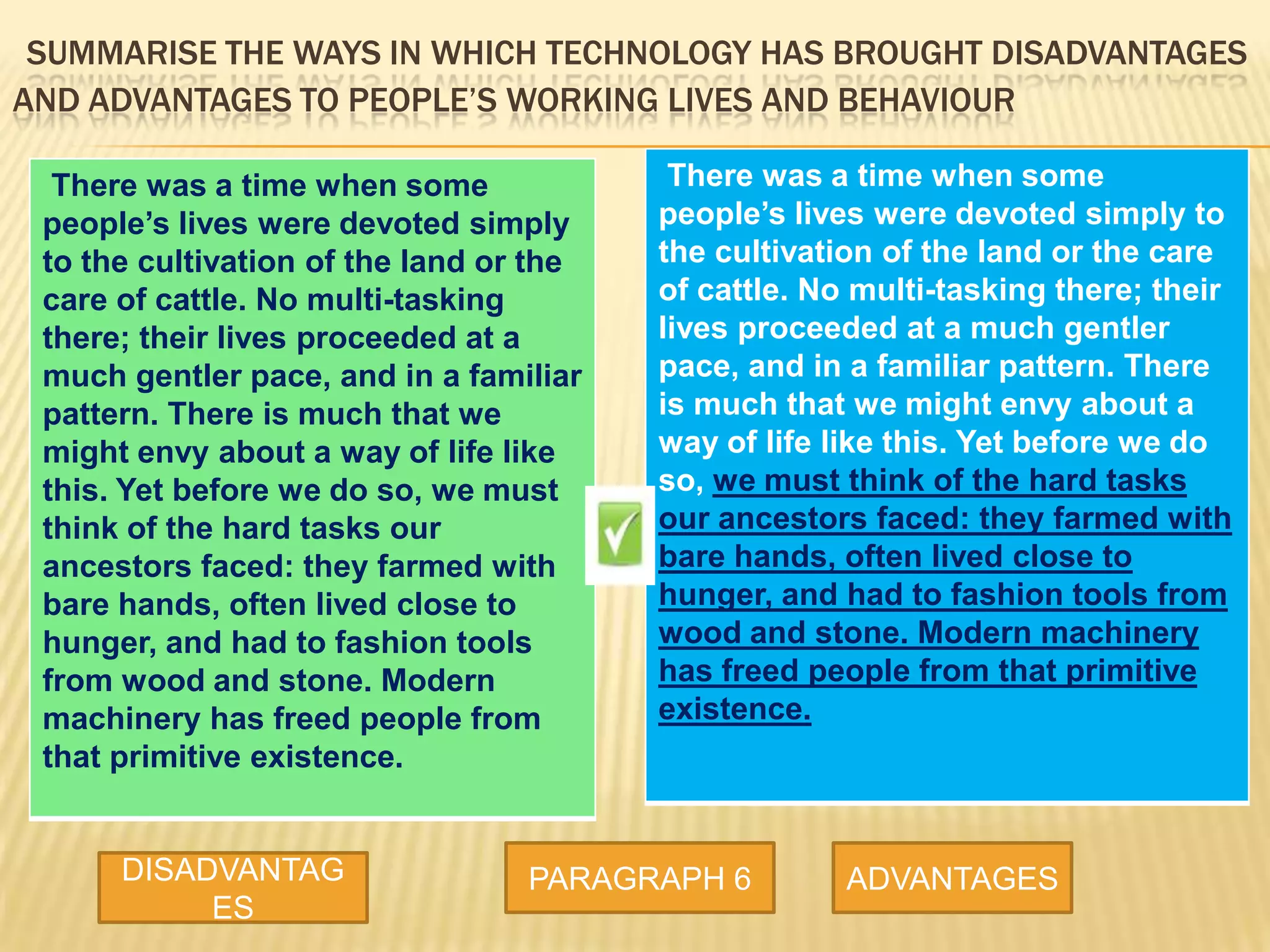 SUMMARISE THE WAYS IN WHICH TECHNOLOGY HAS BROUGHT DISADVANTAGES AND ADVANTAGES TO PEOPLE'S WORKING LIVES AND BEHAVIOUR

There was a time when some people's lives were devoted simply to the cultivation of the land or the care of cattle. No multi-tasking there; their lives proceeded at a much gentler pace, and in a familiar pattern. There is much that we might envy about a way of life like this. Yet before we do so, we must think of the hard tasks our ancestors faced: they farmed with bare hands, often lived close to hunger, and had to fashion tools from wood and stone. Modern machinery has freed people from that primitive existence.

There was a time when some people's lives were devoted simply to the cultivation of the land or the care of cattle. No multi-tasking there; their lives proceeded at a much gentler pace, and in a familiar pattern. There is much that we might envy about a way of life like this. Yet before we do so, we must think of the hard tasks our ancestors faced: they farmed with bare hands, often lived close to hunger, and had to fashion tools from wood and stone. Modern machinery has freed people from that primitive existence.

DISADVANTAG ES

PARAGRAPH 6

ADVANTAGES